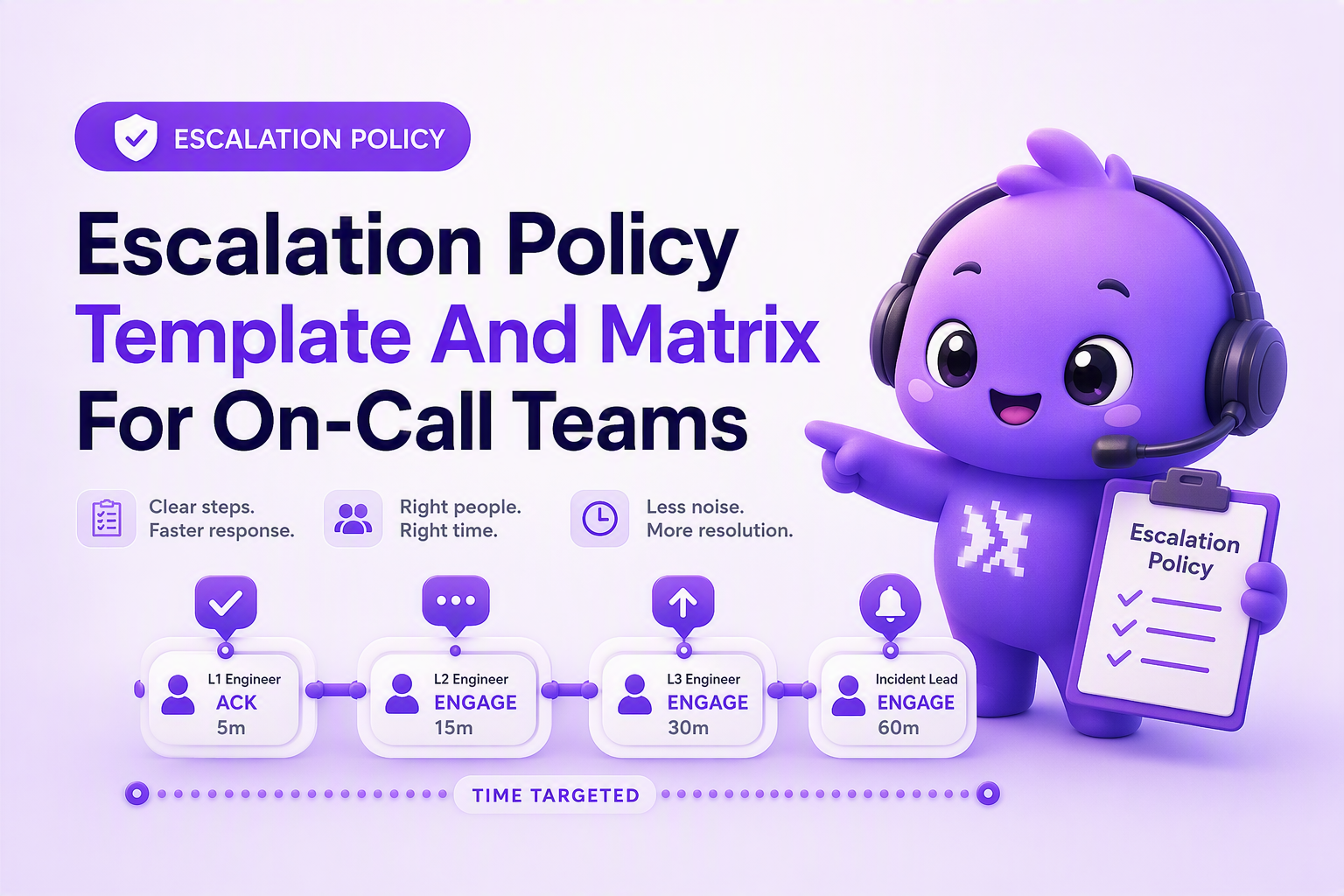 ESCALATION POLICY

Escalation Policy Template And Matrix For On-Call Teams

Clear steps. Faster response.

Right people. Right time.

Less noise. More resolution.

L1 Engineer
ACK
5m

L2 Engineer
ENGAGE
15m

L3 Engineer
ENGAGE
30m

Incident Lead
ENGAGE
60m

TIME TARGETED

Escalation Policy